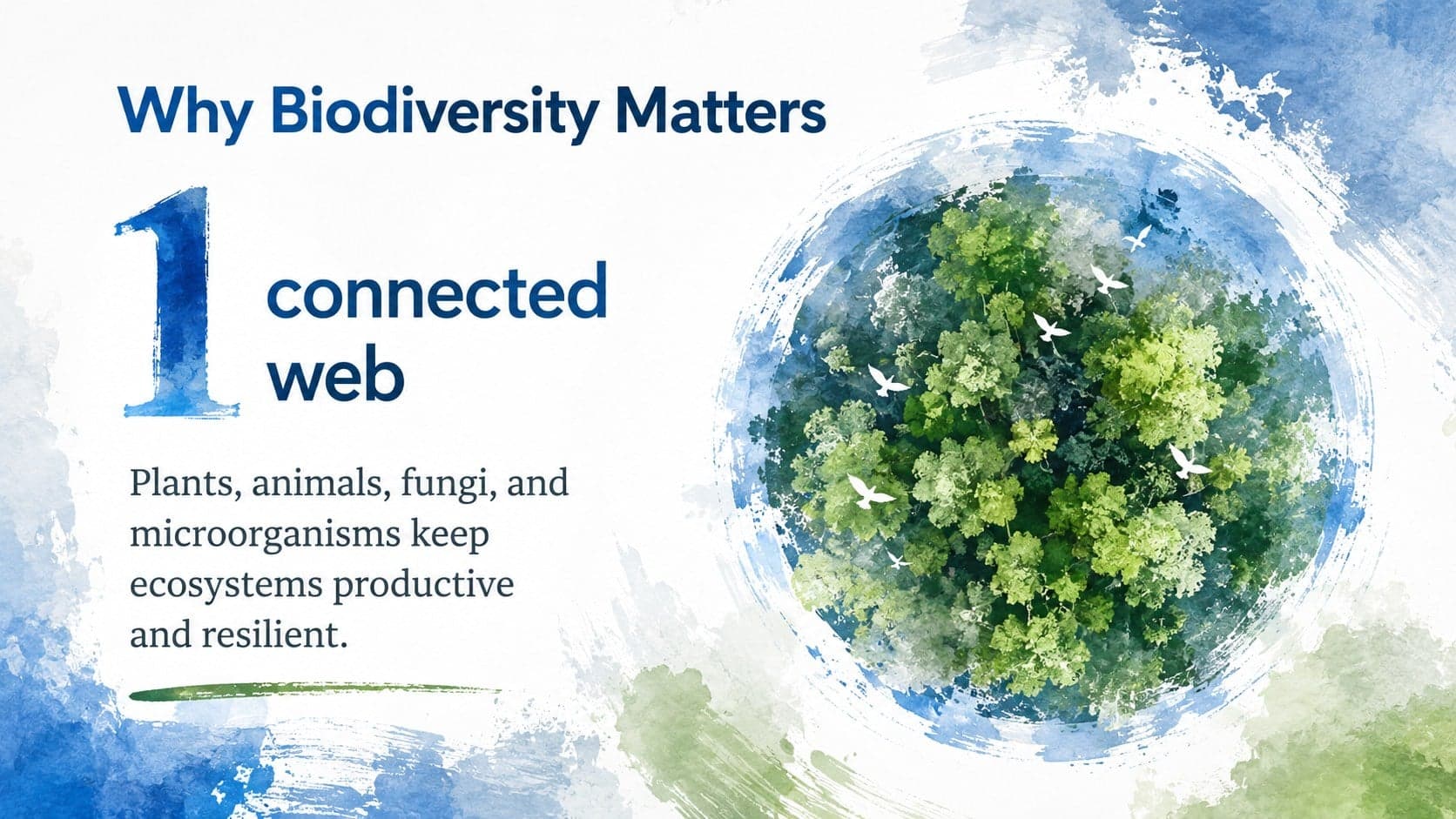 Why Biodiversity Matters

1

connected
web

Plants, animals, fungi, and microorganisms keep ecosystems productive and resilient.